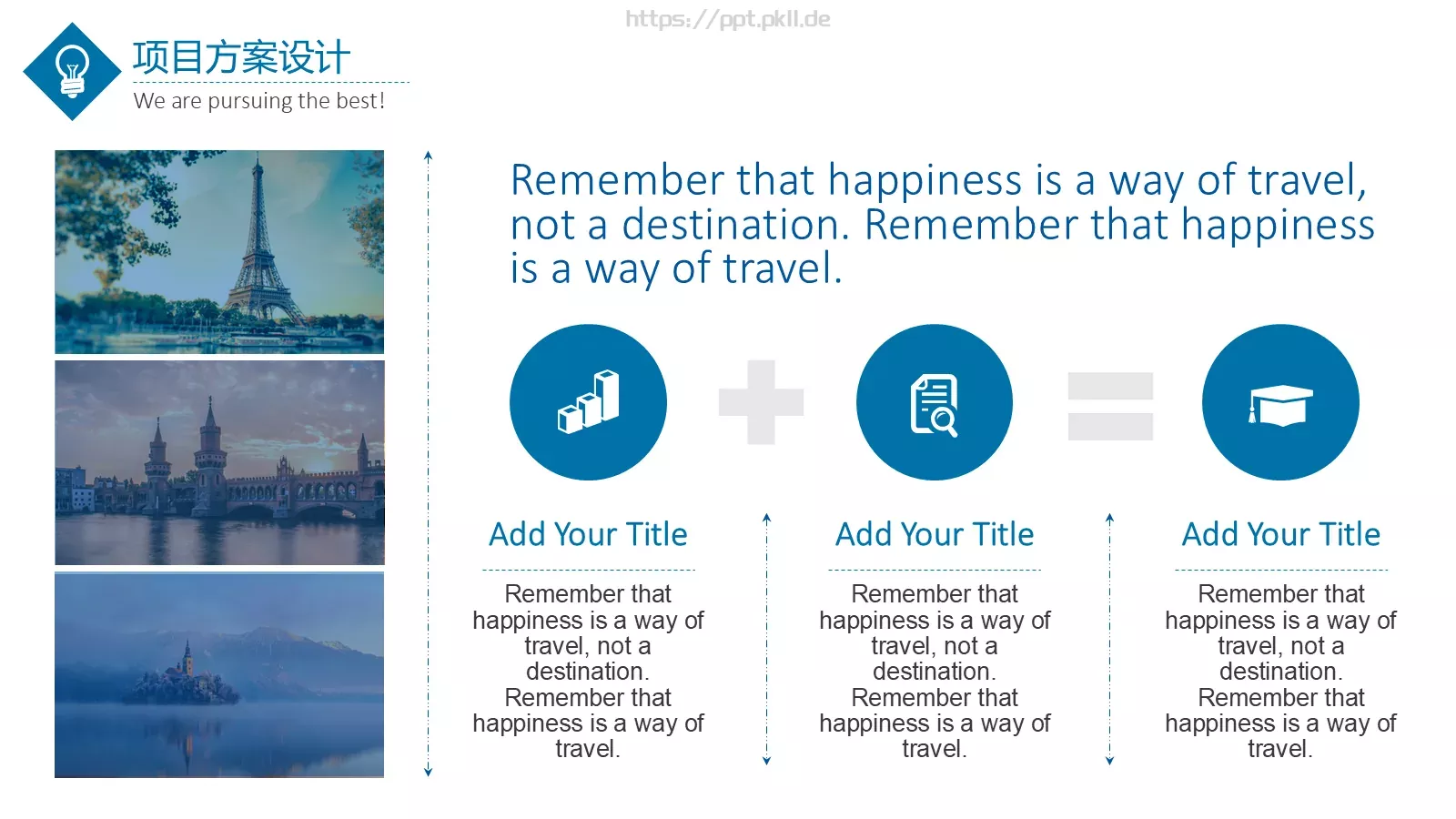 https://ppt.pkll.de

项目方案设计

We are pursuing the best!

Remember that happiness is a way of travel, not a destination. Remember that happiness is a way of travel.

Add Your Title

Remember that happiness is a way of travel, not a destination. Remember that happiness is a way of travel.

Add Your Title

Remember that happiness is a way of travel, not a destination. Remember that happiness is a way of travel.

Add Your Title

Remember that happiness is a way of travel, not a destination. Remember that happiness is a way of travel.